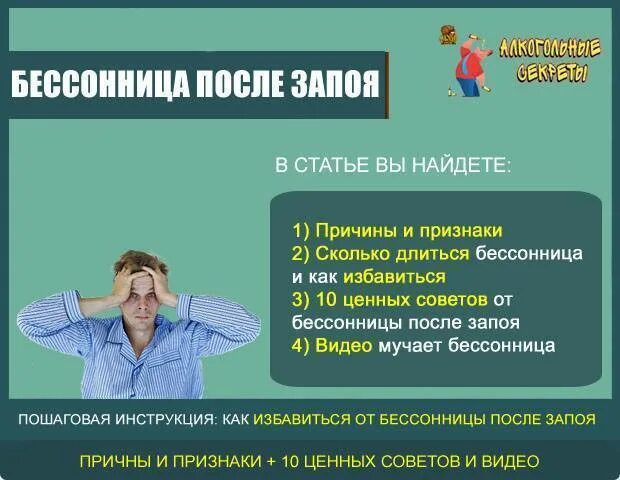 БЕССОННИЦА ПОСЛЕ ЗАПОЯ

АЛКОГОЛЬНЫЕ СЕКРЕТЫ

В СТАТЬЕ ВЫ НАЙДЕТЕ:

1) Причины и признаки
2) Сколько длиться бессонница и как избавиться
3) 10 ценных советов от бессонницы после запоя
4) Видео мучает бессонница

ПОШАГОВАЯ ИНСТРУКЦИЯ: КАК ИЗБАВИТЬСЯ ОТ БЕССОННИЦЫ ПОСЛЕ ЗАПОЯ

ПРИЧНЫ И ПРИЗНАКИ + 10 ЦЕННЫХ СОВЕТОВ И ВИДЕО